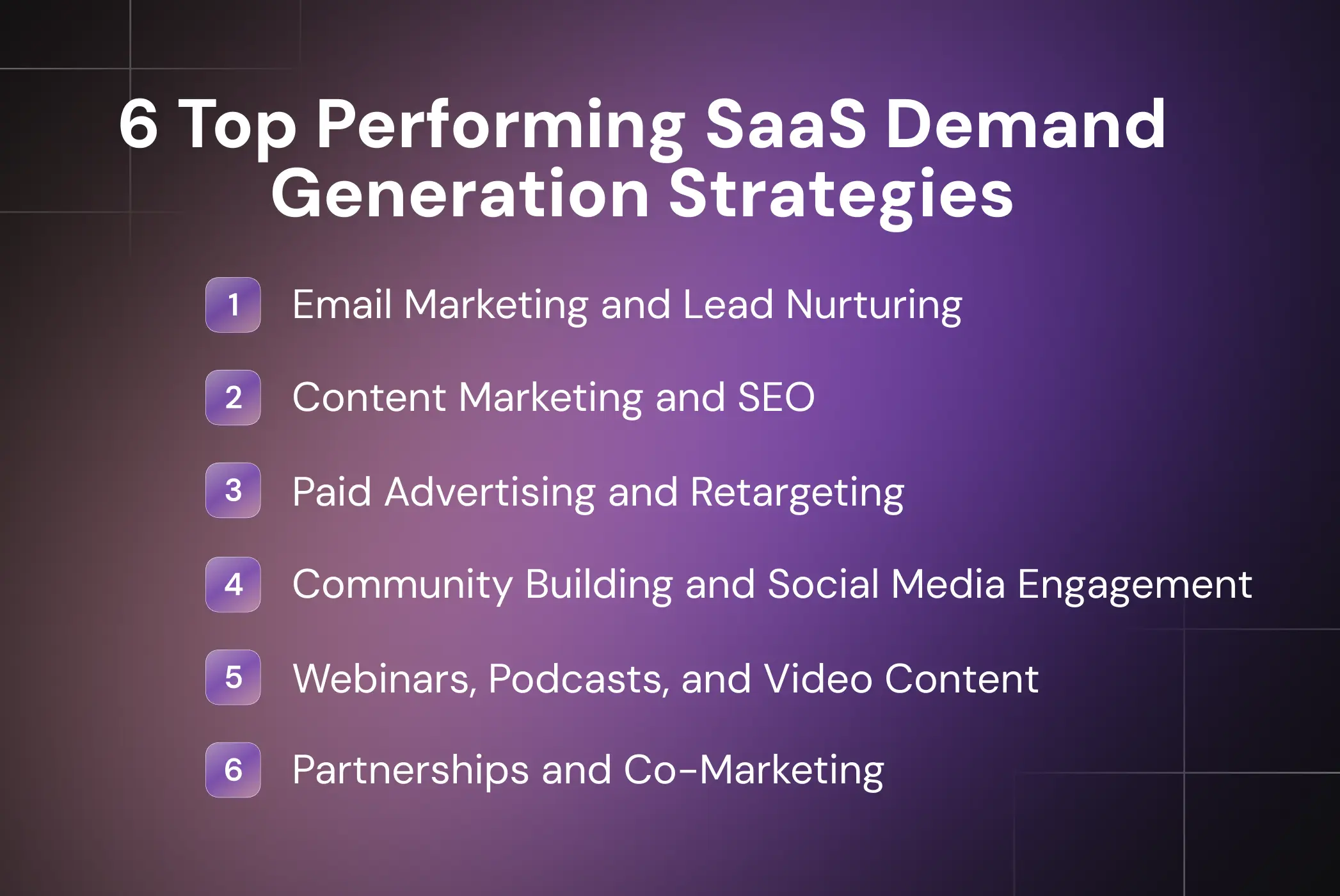 6 Top Performing SaaS Demand Generation Strategies

1 Email Marketing and Lead Nurturing

2 Content Marketing and SEO

3 Paid Advertising and Retargeting

4 Community Building and Social Media Engagement

5 Webinars, Podcasts, and Video Content

6 Partnerships and Co-Marketing